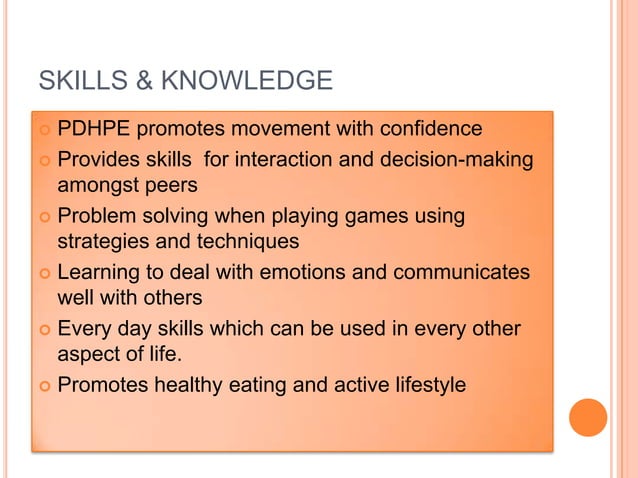 SKILLS & KNOWLEDGE

- PDHPE promotes movement with confidence
- Provides skills  for interaction and decision-making amongst peers
- Problem solving when playing games using strategies and techniques
- Learning to deal with emotions and communicates well with others
- Every day skills which can be used in every other aspect of life.
- Promotes healthy eating and active lifestyle